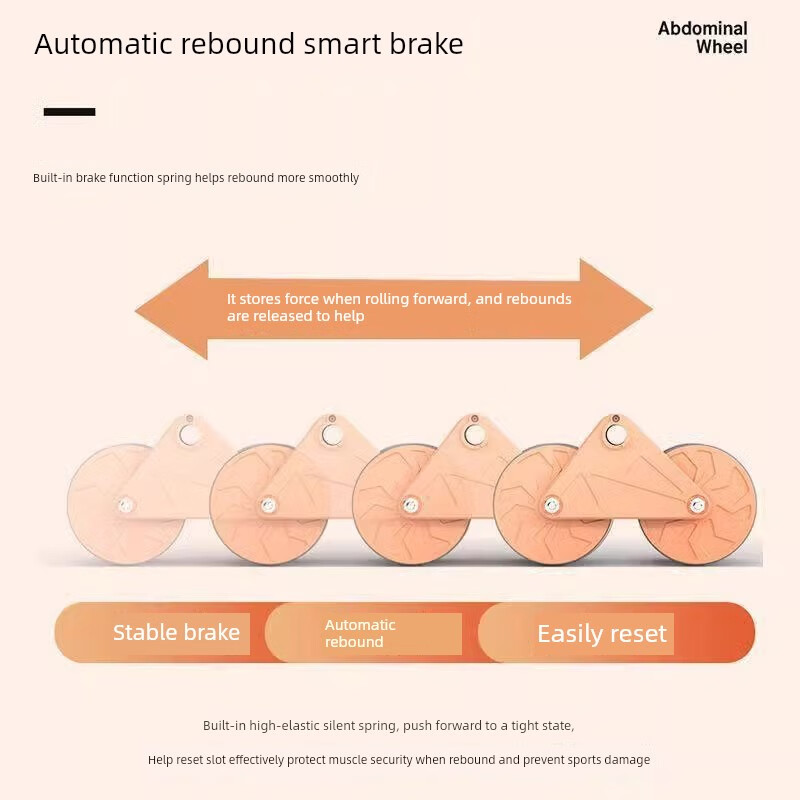 Automatic rebound smart brake

Abdominal Wheel

Built-in brake function spring helps rebound more smoothly

It stores force when rolling forward, and rebounds are released to help

Stable brake

Automatic rebound

Easily reset

Built-in high-elastic silent spring, push forward to a tight state,

Help reset slot effectively protect muscle security when rebound and prevent sports damage